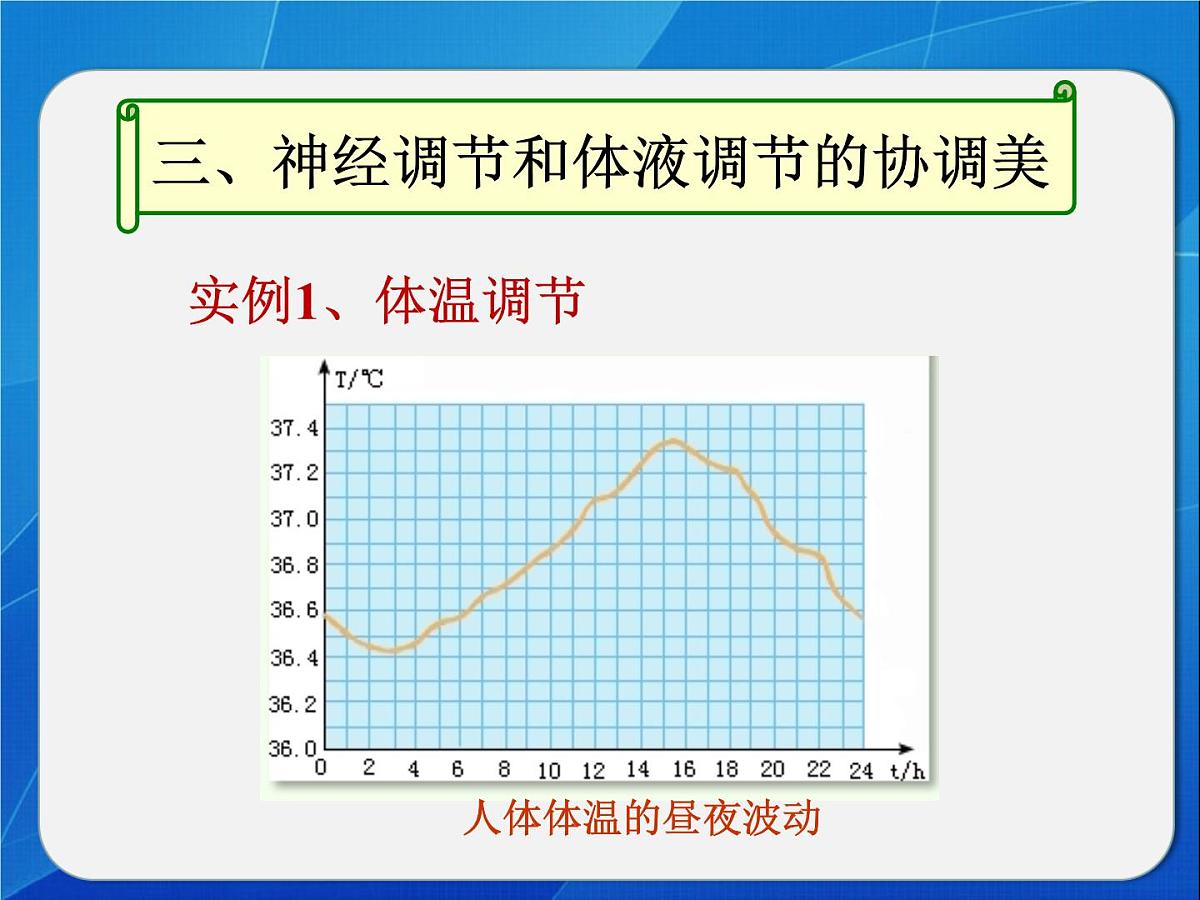 三、神经调节和体液调节的协调美

实例1、体温调节

T/℃

37.4
37.2
37.0
36.8
36.6
36.4
36.2
36.0

0 2 4 6 8 10 12 14 16 18 20 22 24 t/h

人体体温的昼夜波动